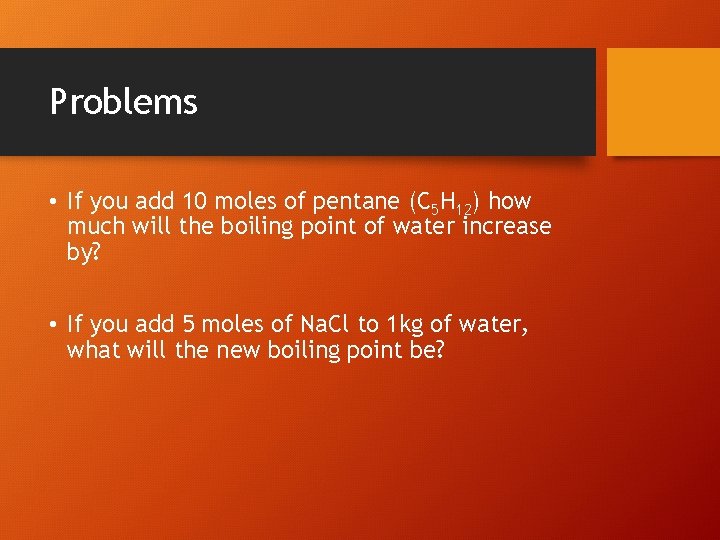 Problems

• If you add 10 moles of pentane ($C_5H_{12}$) how much will the boiling point of water increase by?

• If you add 5 moles of NaCl to 1kg of water, what will the new boiling point be?